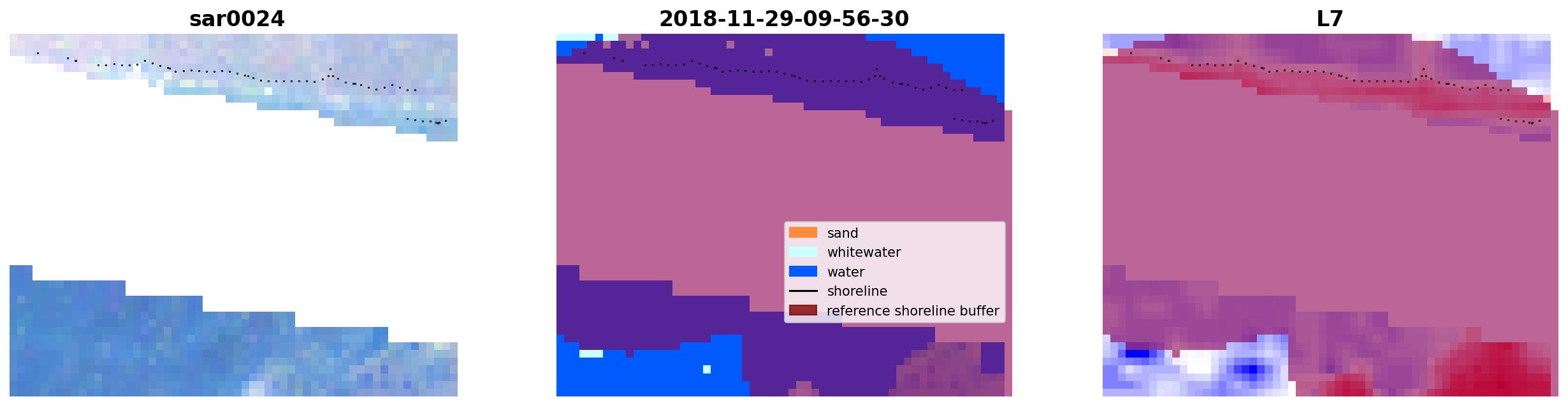 sar0024

2018-11-29-09-56-30

sand
whitewater
water
shoreline
reference shoreline buffer

L7